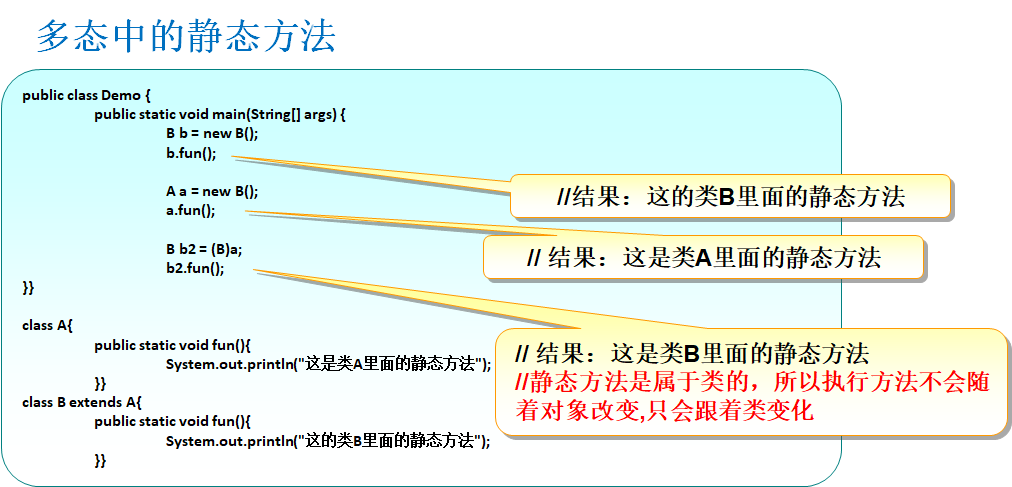 多态中的静态方法

public class Demo {
public static void main(String[] args) {
B b = new B();
b.fun();

A a = new B();
a.fun();

B b2 = (B)a;
b2.fun();
}}

class A{
public static void fun(){
System.out.println("这是类A里面的静态方法");
}}
class B extends A{
public static void fun(){
System.out.println("这的类B里面的静态方法");
}}

//结果：这的类B里面的静态方法

// 结果：这是类A里面的静态方法

// 结果：这是类B里面的静态方法
//静态方法是属于类的，所以执行方法不会随着对象改变,只会跟着类变化